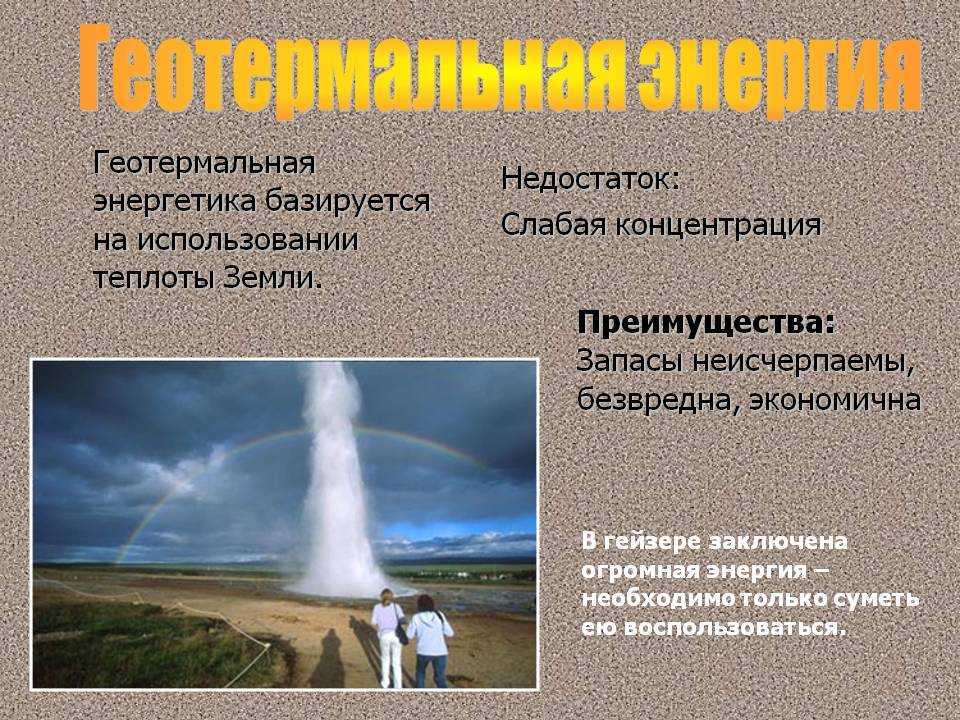 Геотермальная энергия

Геотермальная энергетика базируется на использовании теплоты Земли.

Недостаток:

Слабая концентрация

Преимущества:
Запасы неисчерпаемы, безвредна, экономична

В гейзере заключена огромная энергия – необходимо только суметь ею воспользоваться.